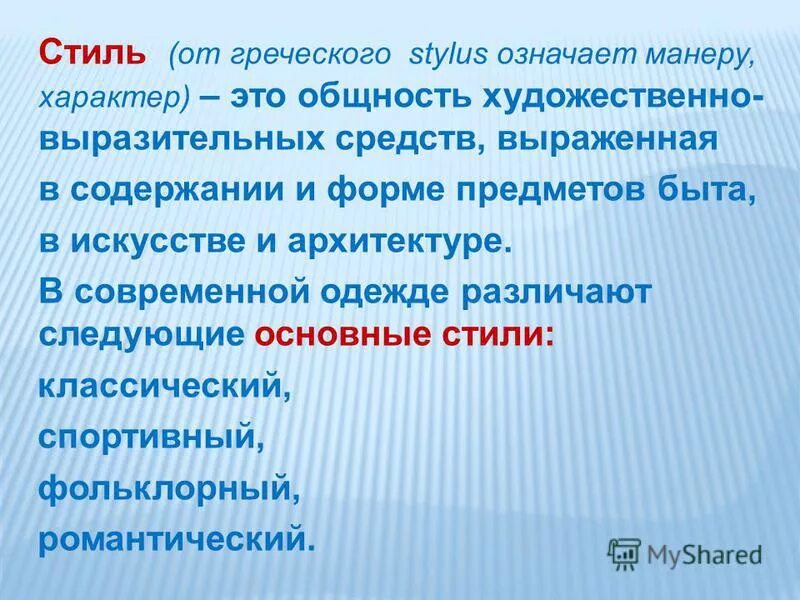 Стиль (от греческого stylus означает манеру, характер) – это общность художественно-выразительных средств, выраженная в содержании и форме предметов быта, в искусстве и архитектуре.

В современной одежде различают следующие основные стили:

классический,

спортивный,

фольклорный,

романтический.

MyShared